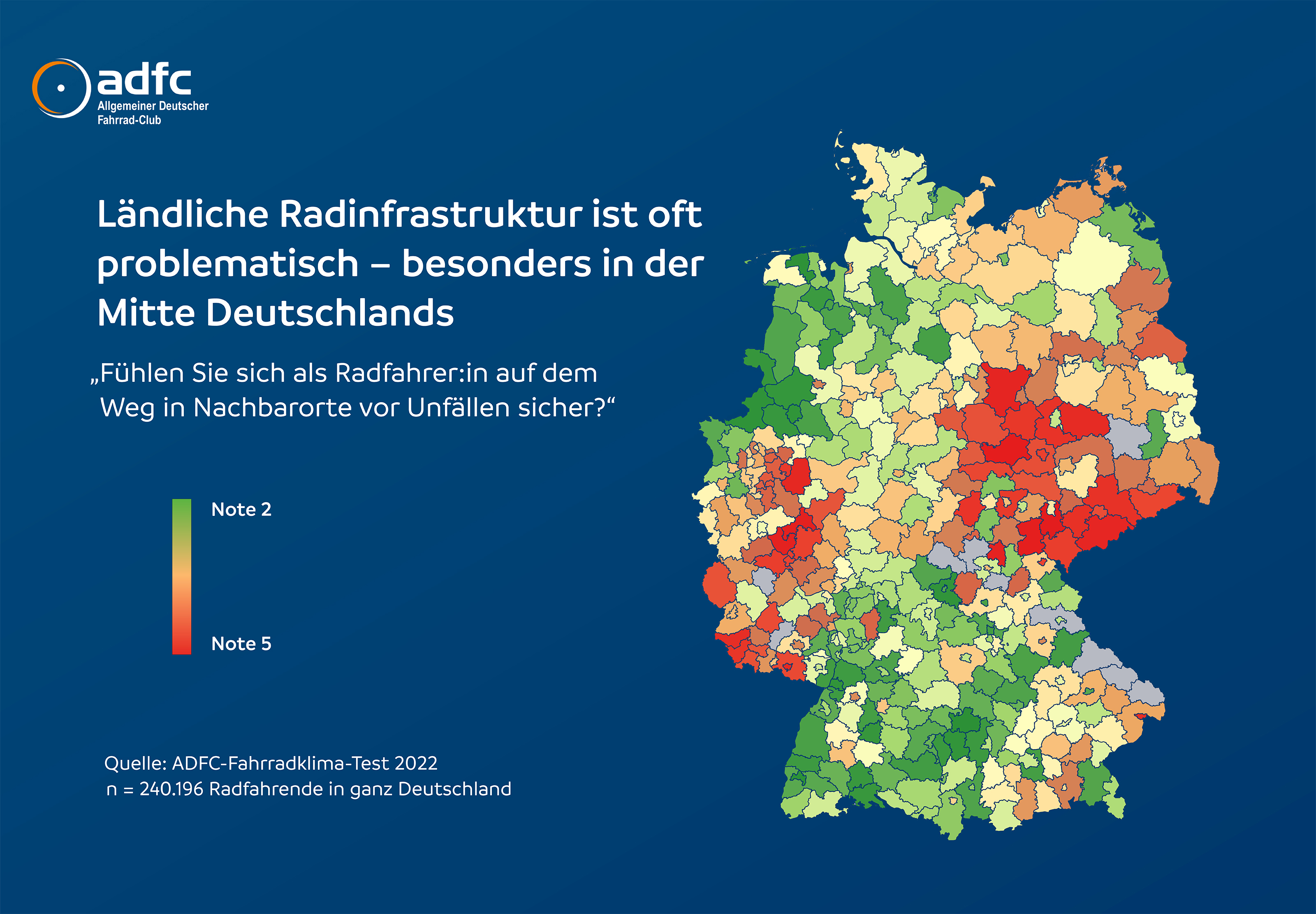 adfc
Allgemeiner Deutscher Fahrrad-Club

Ländliche Radinfrastruktur ist oft problematisch – besonders in der Mitte Deutschlands

„Fühlen Sie sich als Radfahrer:in auf dem Weg in Nachbarorte vor Unfällen sicher?“

Note 2

Note 5

Quelle: ADFC-Fahrradklima-Test 2022
n = 240.196 Radfahrende in ganz Deutschland